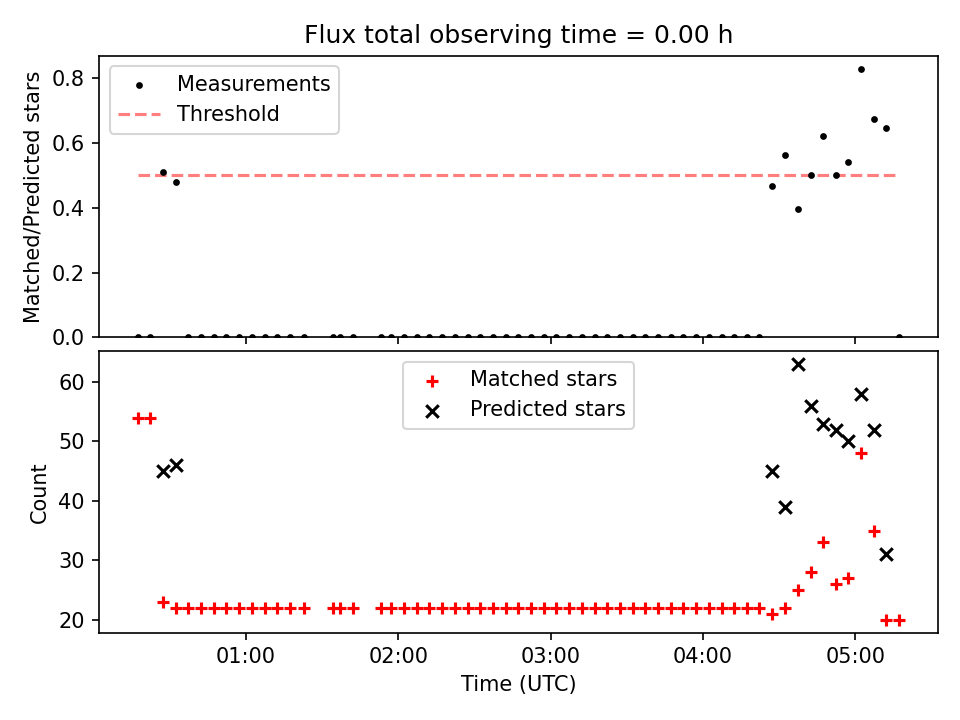 Flux total observing time = 0.00 h

Measurements
Threshold

Matched/Predicted stars

0.8
0.6
0.4
0.2
0.0

Matched stars
Predicted stars

Count

60
50
40
30
20

01:00
02:00
03:00
04:00
05:00

Time (UTC)